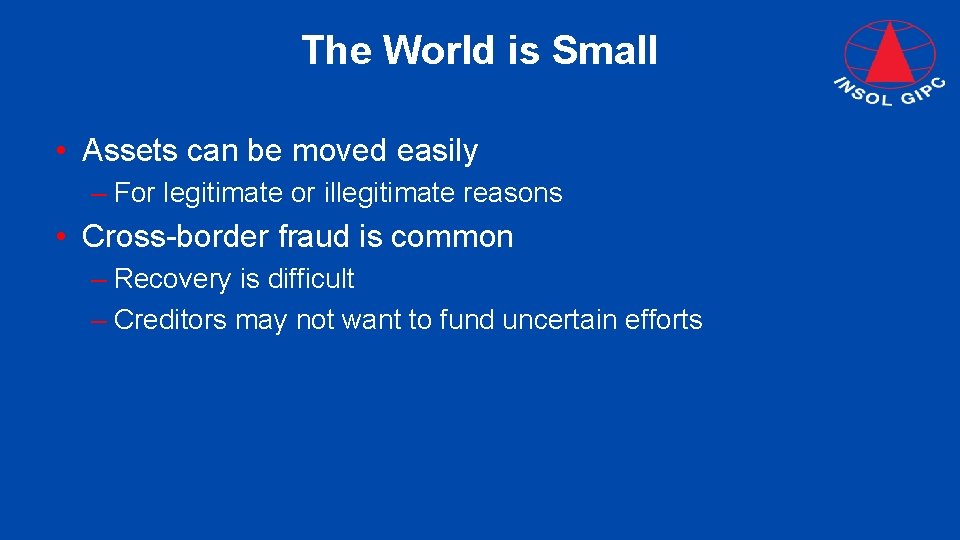 The World is Small

INSOL GIPC

• Assets can be moved easily
– For legitimate or illegitimate reasons

• Cross-border fraud is common
– Recovery is difficult
– Creditors may not want to fund uncertain efforts